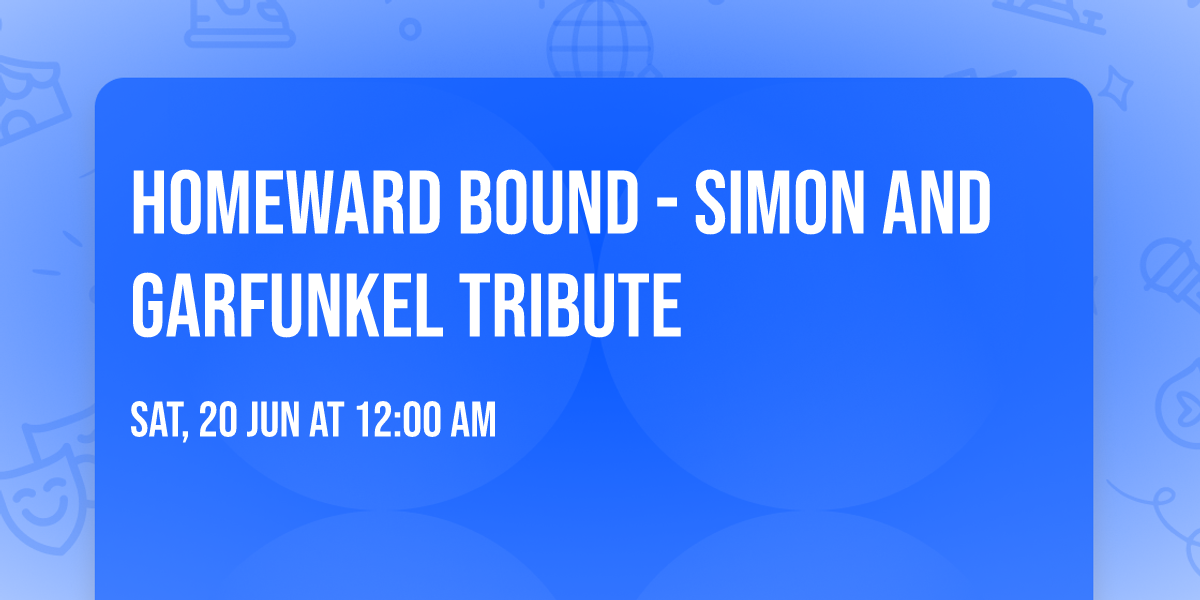 HOMEWARD BOUND - SIMON AND GARFUNKEL TRIBUTE

SAT, 20 JUN AT 12:00 AM